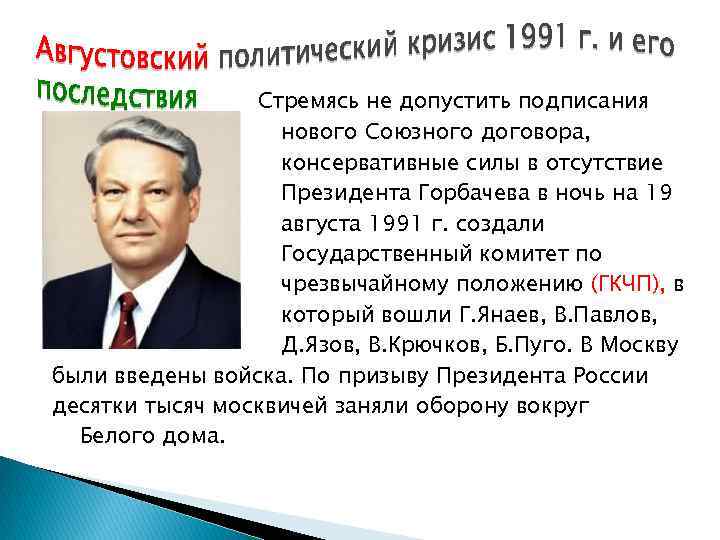 Августовский политический кризис 1991 г. и его последствия

Стремясь не допустить подписания нового Союзного договора, консервативные силы в отсутствие Президента Горбачева в ночь на 19 августа 1991 г. создали Государственный комитет по чрезвычайному положению (ГКЧП), в который вошли Г.Янаев, В.Павлов, Д.Язов, В.Крючков, Б.Пуго. В Москву были введены войска. По призыву Президента России десятки тысяч москвичей заняли оборону вокруг Белого дома.